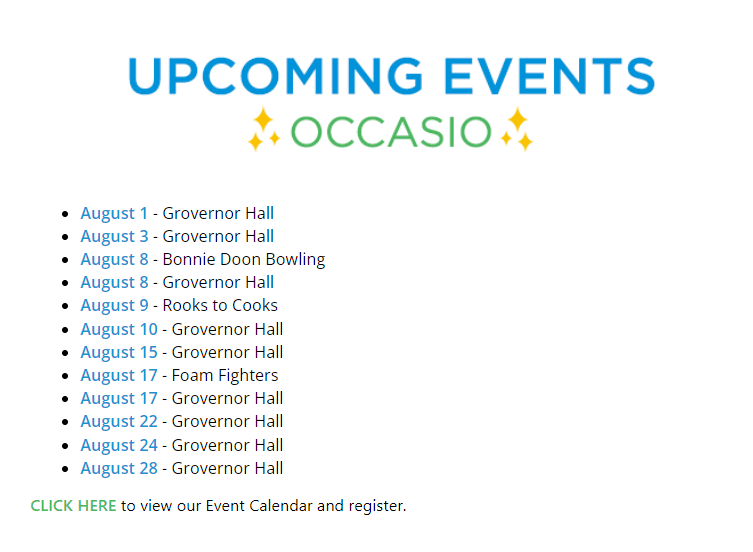 UPCOMING EVENTS
OCCASIO

- August 1 - Grovernor Hall
- August 3 - Grovernor Hall
- August 8 - Bonnie Doon Bowling
- August 8 - Grovernor Hall
- August 9 - Rooks to Cooks
- August 10 - Grovernor Hall
- August 15 - Grovernor Hall
- August 17 - Foam Fighters
- August 17 - Grovernor Hall
- August 22 - Grovernor Hall
- August 24 - Grovernor Hall
- August 28 - Grovernor Hall

CLICK HERE to view our Event Calendar and register.